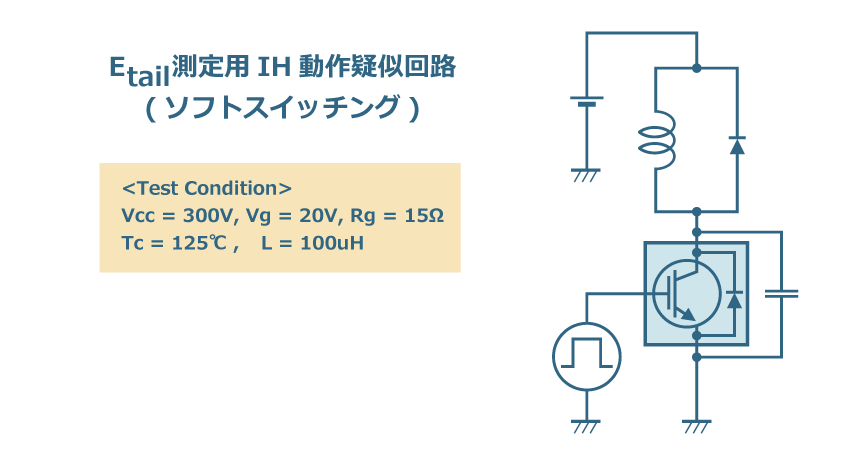 $E_{tail}$測定用 IH 動作疑似回路
( ソフトスイッチング )

<Test Condition>
Vcc = 300V, Vg = 20V, Rg = 15Ω
Tc = 125℃ ,   L = 100uH